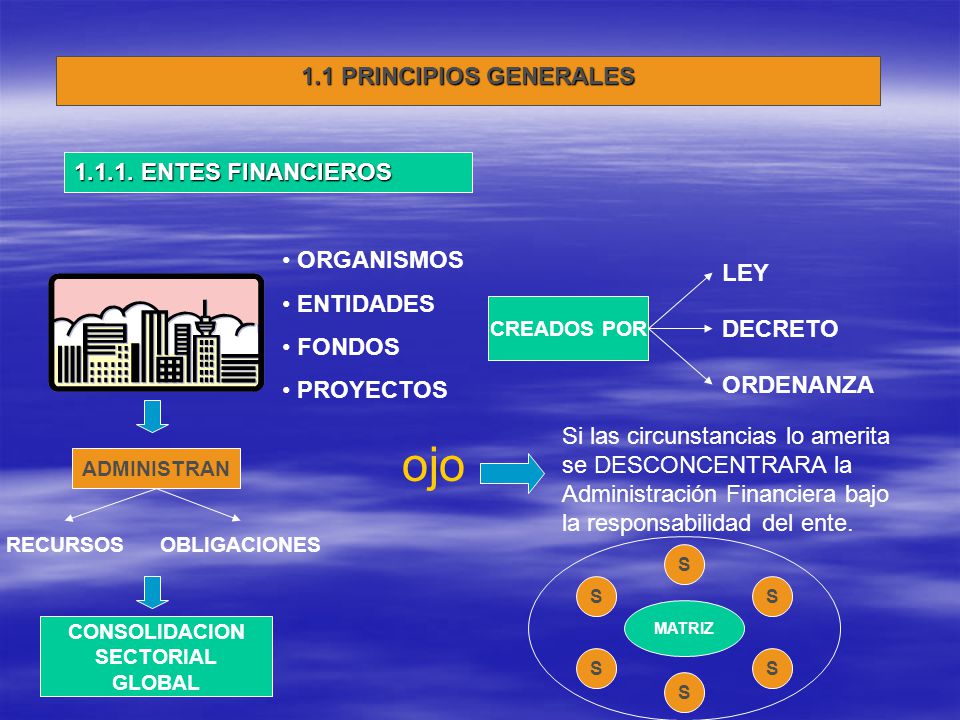 1.1 PRINCIPIOS GENERALES

1.1.1. ENTES FINANCIEROS

• ORGANISMOS
• ENTIDADES
• FONDOS
• PROYECTOS

CREADOS POR

LEY
DECRETO
ORDENANZA

ADMINISTRAN

RECURSOS OBLIGACIONES

CONSOLIDACION SECTORIAL GLOBAL

ojo

Si las circunstancias lo amerita se DESCONCENTRARA la Administración Financiera bajo la responsabilidad del ente.

S
S
S
MATRIZ
S
S
S